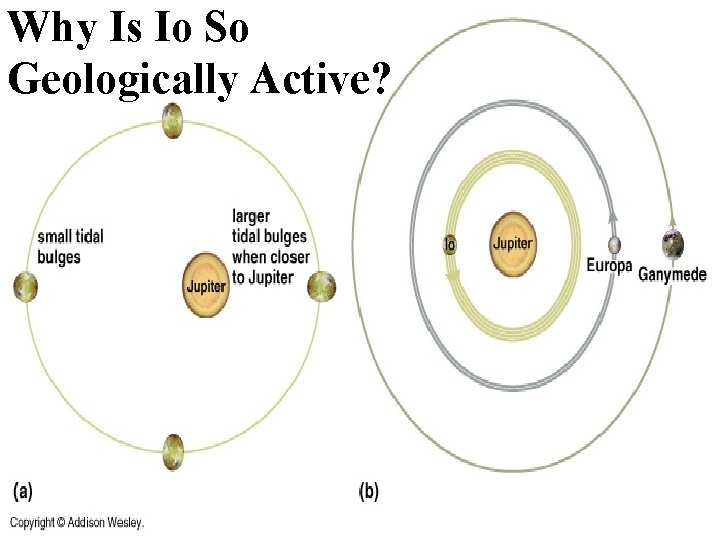 Why Is Io So Geologically Active?

small tidal bulges

larger tidal bulges when closer to Jupiter

Jupiter

(a)

Io

Jupiter

Europa

Ganymede

(b)

Copyright © Addison Wesley.